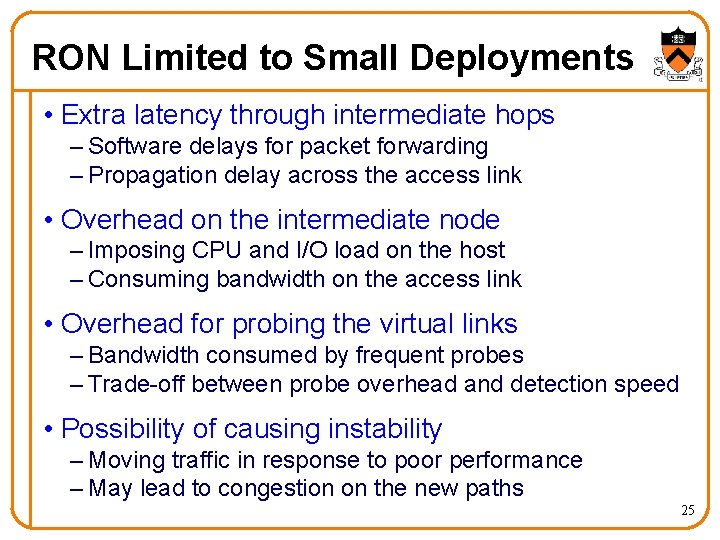 RON Limited to Small Deployments

• Extra latency through intermediate hops
– Software delays for packet forwarding
– Propagation delay across the access link

• Overhead on the intermediate node
– Imposing CPU and I/O load on the host
– Consuming bandwidth on the access link

• Overhead for probing the virtual links
– Bandwidth consumed by frequent probes
– Trade-off between probe overhead and detection speed

• Possibility of causing instability
– Moving traffic in response to poor performance
– May lead to congestion on the new paths

25